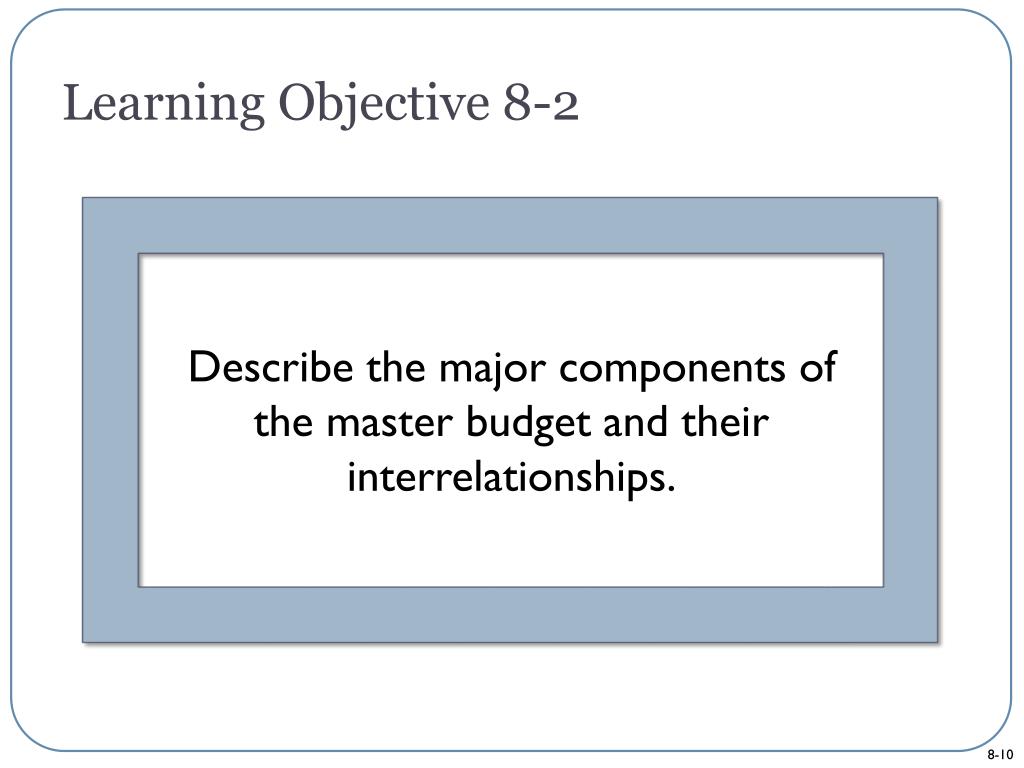 Learning Objective 8-2

Describe the major components of the master budget and their interrelationships.

8-10